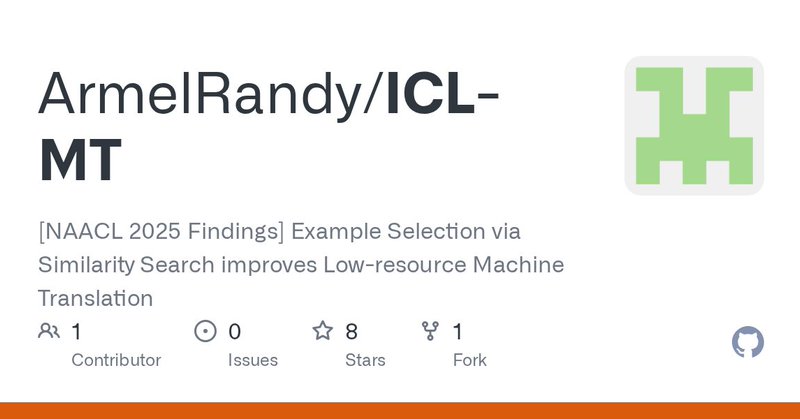 ArmelRandy/ICL-MT

[NAACL 2025 Findings] Example Selection via Similarity Search improves Low-resource Machine Translation

1 Contributor

0 Issues

8 Stars

1 Fork